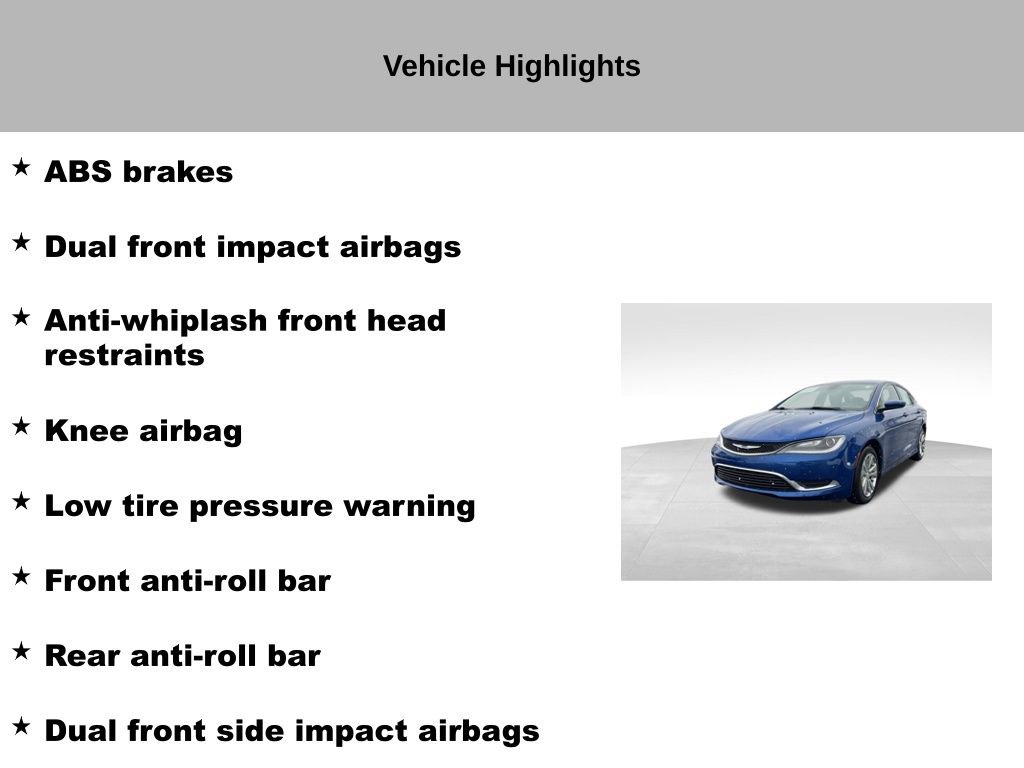 Vehicle Highlights

★ ABS brakes

★ Dual front impact airbags

★ Anti-whiplash front head restraints

★ Knee airbag

★ Low tire pressure warning

★ Front anti-roll bar

★ Rear anti-roll bar

★ Dual front side impact airbags